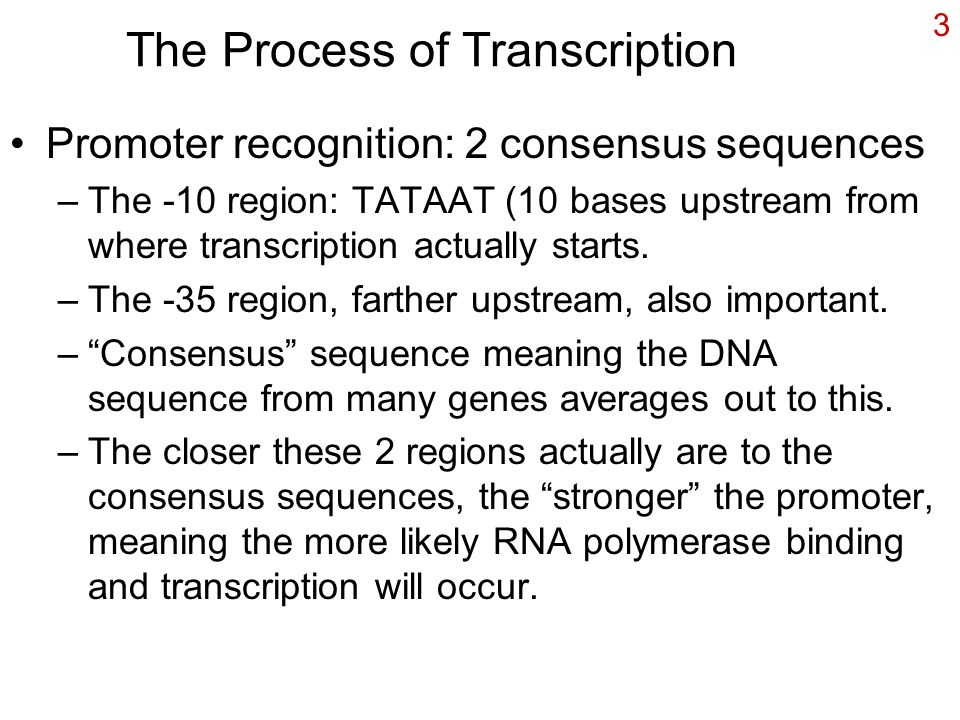 3

The Process of Transcription

• Promoter recognition: 2 consensus sequences
– The -10 region: TATAAT (10 bases upstream from where transcription actually starts.
– The -35 region, farther upstream, also important.
– “Consensus” sequence meaning the DNA sequence from many genes averages out to this.
– The closer these 2 regions actually are to the consensus sequences, the “stronger” the promoter, meaning the more likely RNA polymerase binding and transcription will occur.